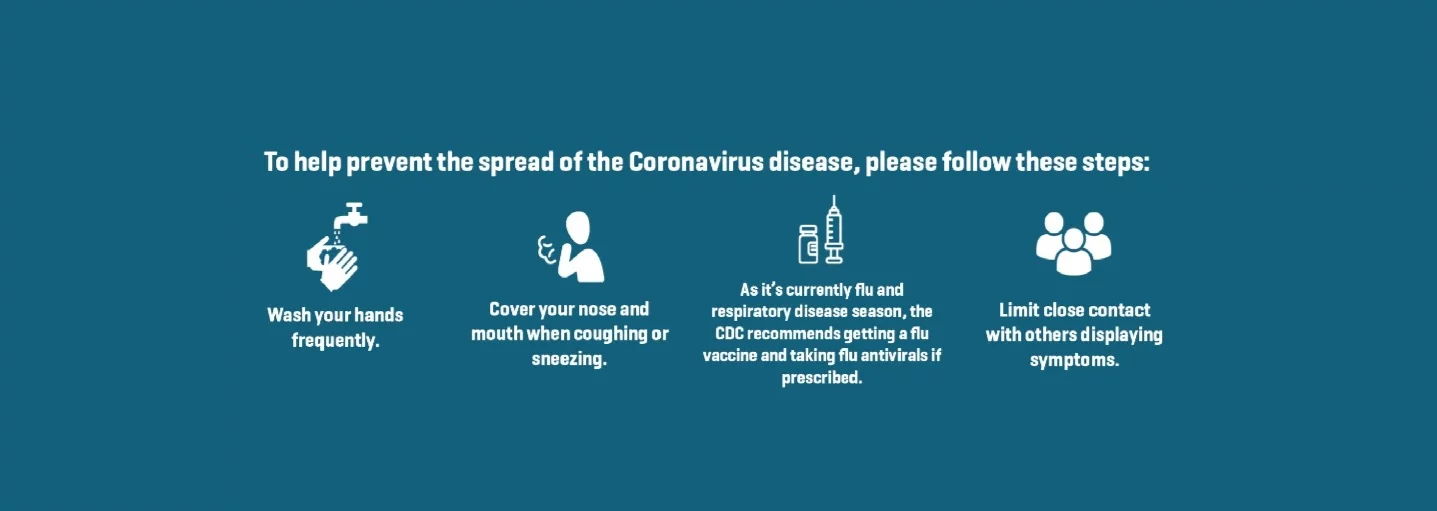 To help prevent the spread of the Coronavirus disease, please follow these steps:

Wash your hands frequently.

Cover your nose and mouth when coughing or sneezing.

As it's currently flu and respiratory disease season, the CDC recommends getting a flu vaccine and taking flu antivirals if prescribed.

Limit close contact with others displaying symptoms.